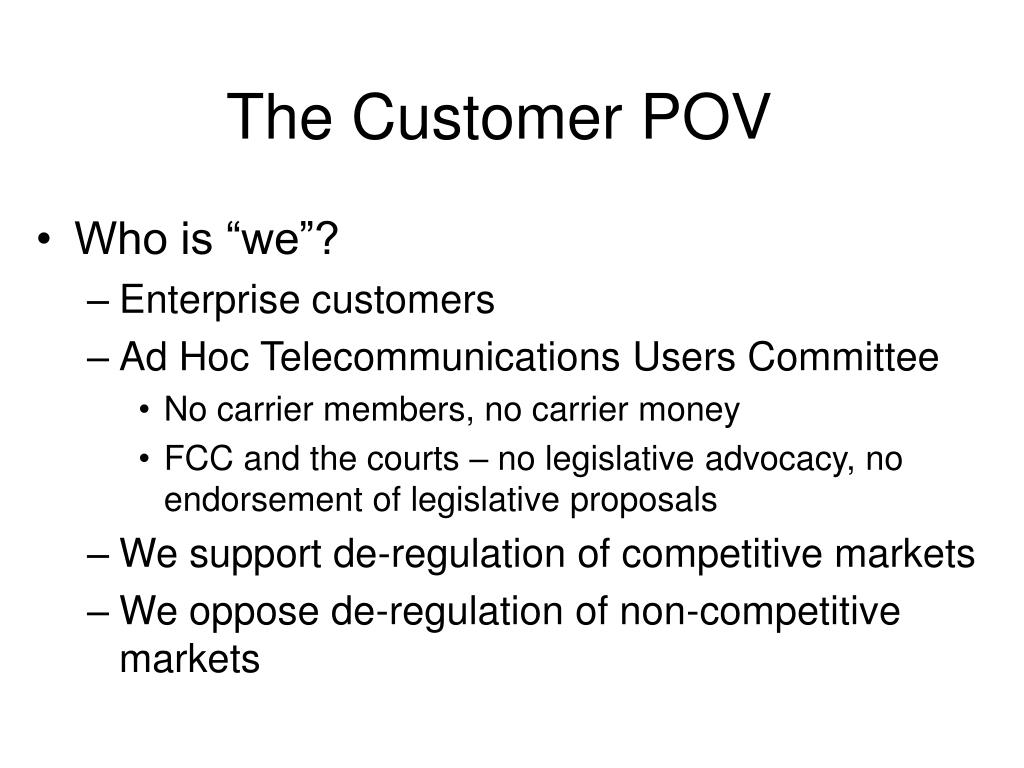 The Customer POV

• Who is “we”?
– Enterprise customers
– Ad Hoc Telecommunications Users Committee
• No carrier members, no carrier money
• FCC and the courts – no legislative advocacy, no endorsement of legislative proposals
– We support de-regulation of competitive markets
– We oppose de-regulation of non-competitive markets